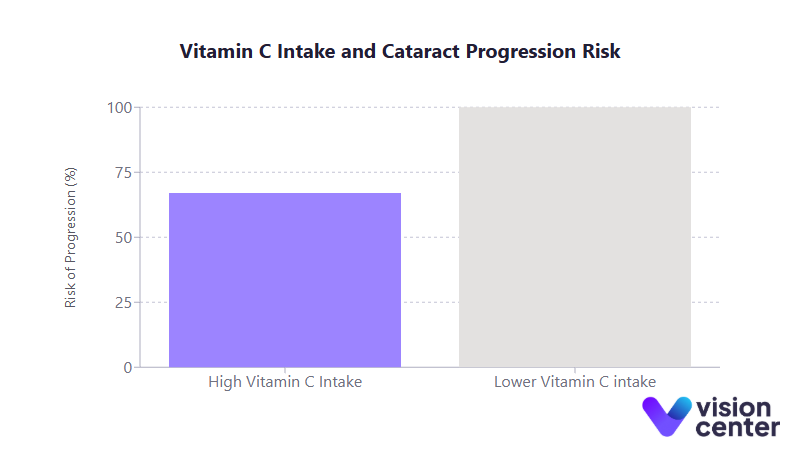 Vitamin C Intake and Cataract Progression Risk

Risk of Progression (%)

100
75
50
25
0

High Vitamin C Intake
Lower Vitamin C intake

vision center